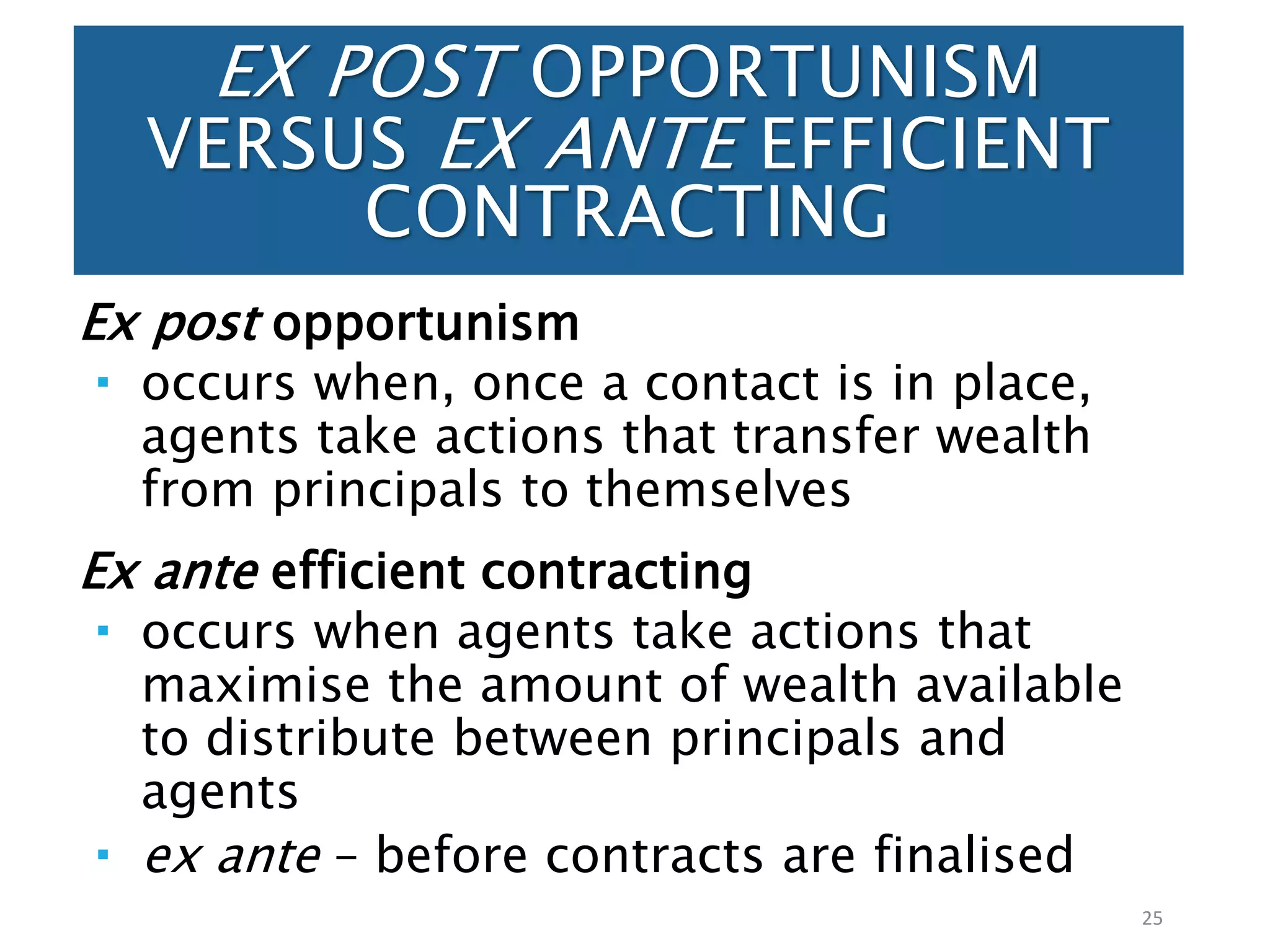 EX POST OPPORTUNISM VERSUS EX ANTE EFFICIENT CONTRACTING

Ex post opportunism
▪ occurs when, once a contact is in place, agents take actions that transfer wealth from principals to themselves

Ex ante efficient contracting
▪ occurs when agents take actions that maximise the amount of wealth available to distribute between principals and agents
▪ ex ante – before contracts are finalised

25